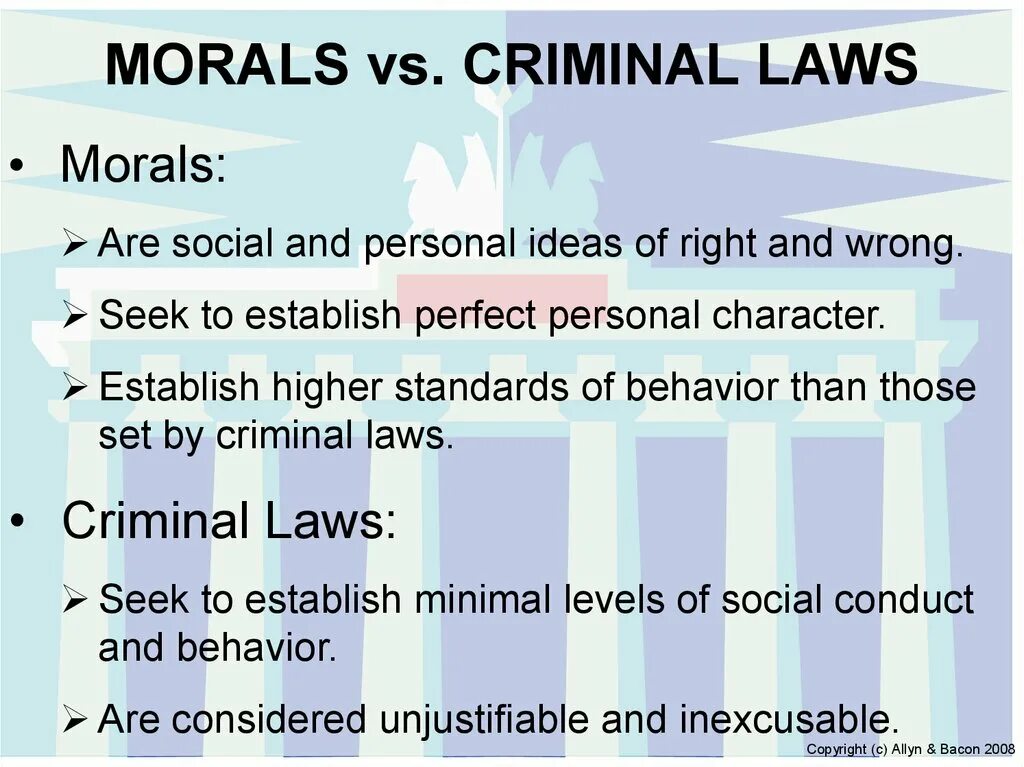 MORALS vs. CRIMINAL LAWS

• Morals:

➢ Are social and personal ideas of right and wrong.

➢ Seek to establish perfect personal character.

➢ Establish higher standards of behavior than those set by criminal laws.

• Criminal Laws:

➢ Seek to establish minimal levels of social conduct and behavior.

➢ Are considered unjustifiable and inexcusable.

Copyright (c) Allyn & Bacon 2008